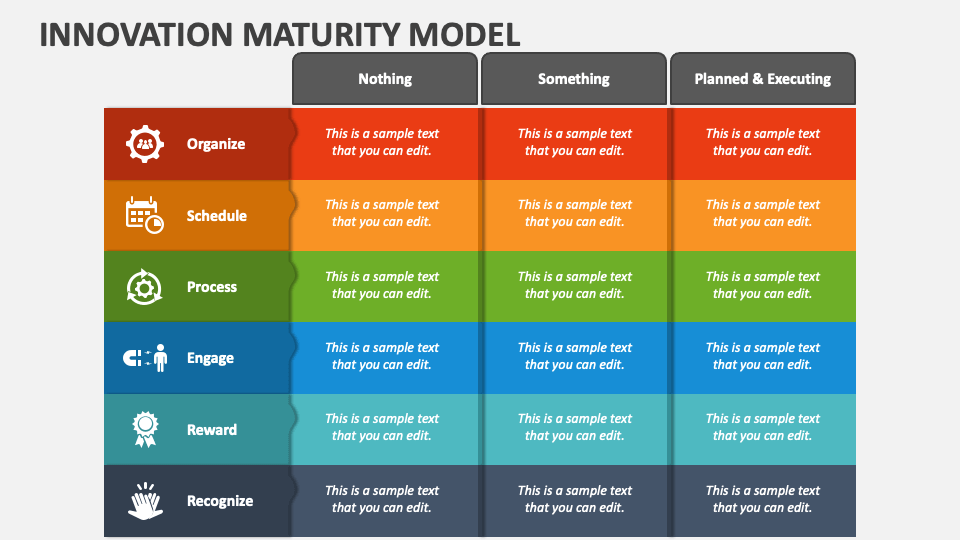 INNOVATION MATURITY MODEL

| | Nothing | Something | Planned & Executing |
|---|---|---|---|
| Organize | This is a sample text that you can edit. | This is a sample text that you can edit. | This is a sample text that you can edit. |
| Schedule | This is a sample text that you can edit. | This is a sample text that you can edit. | This is a sample text that you can edit. |
| Process | This is a sample text that you can edit. | This is a sample text that you can edit. | This is a sample text that you can edit. |
| Engage | This is a sample text that you can edit. | This is a sample text that you can edit. | This is a sample text that you can edit. |
| Reward | This is a sample text that you can edit. | This is a sample text that you can edit. | This is a sample text that you can edit. |
| Recognize | This is a sample text that you can edit. | This is a sample text that you can edit. | This is a sample text that you can edit. |